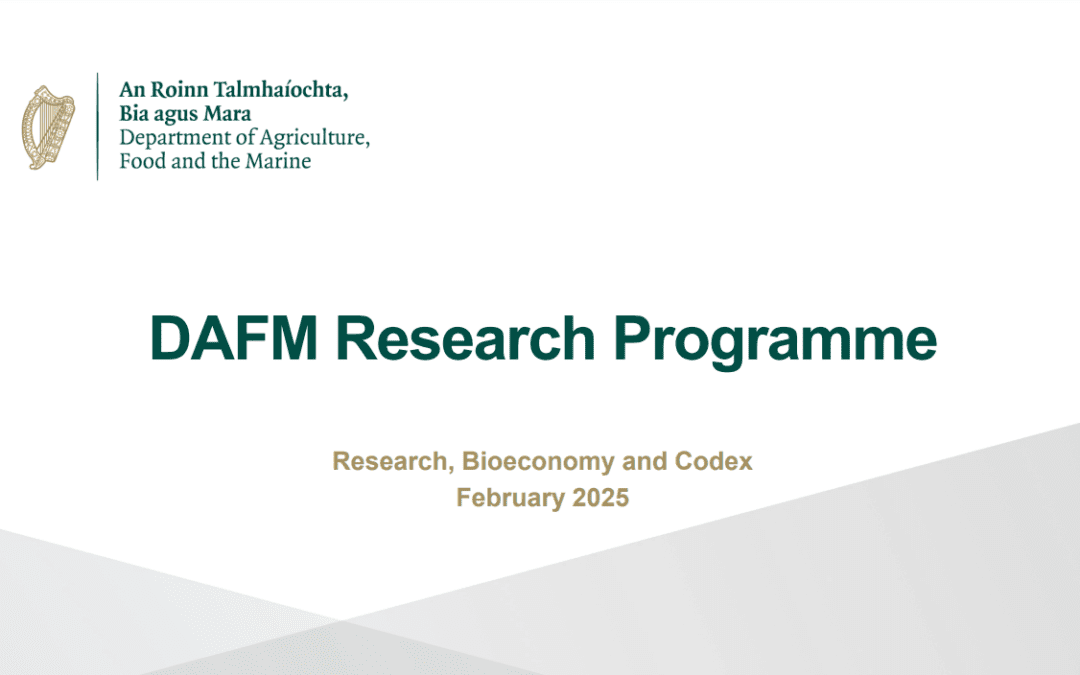 An Roinn Talmhaíochta, Bia agus Mara
Department of Agriculture, Food and the Marine

DAFM Research Programme

Research, Bioeconomy and Codex
February 2025